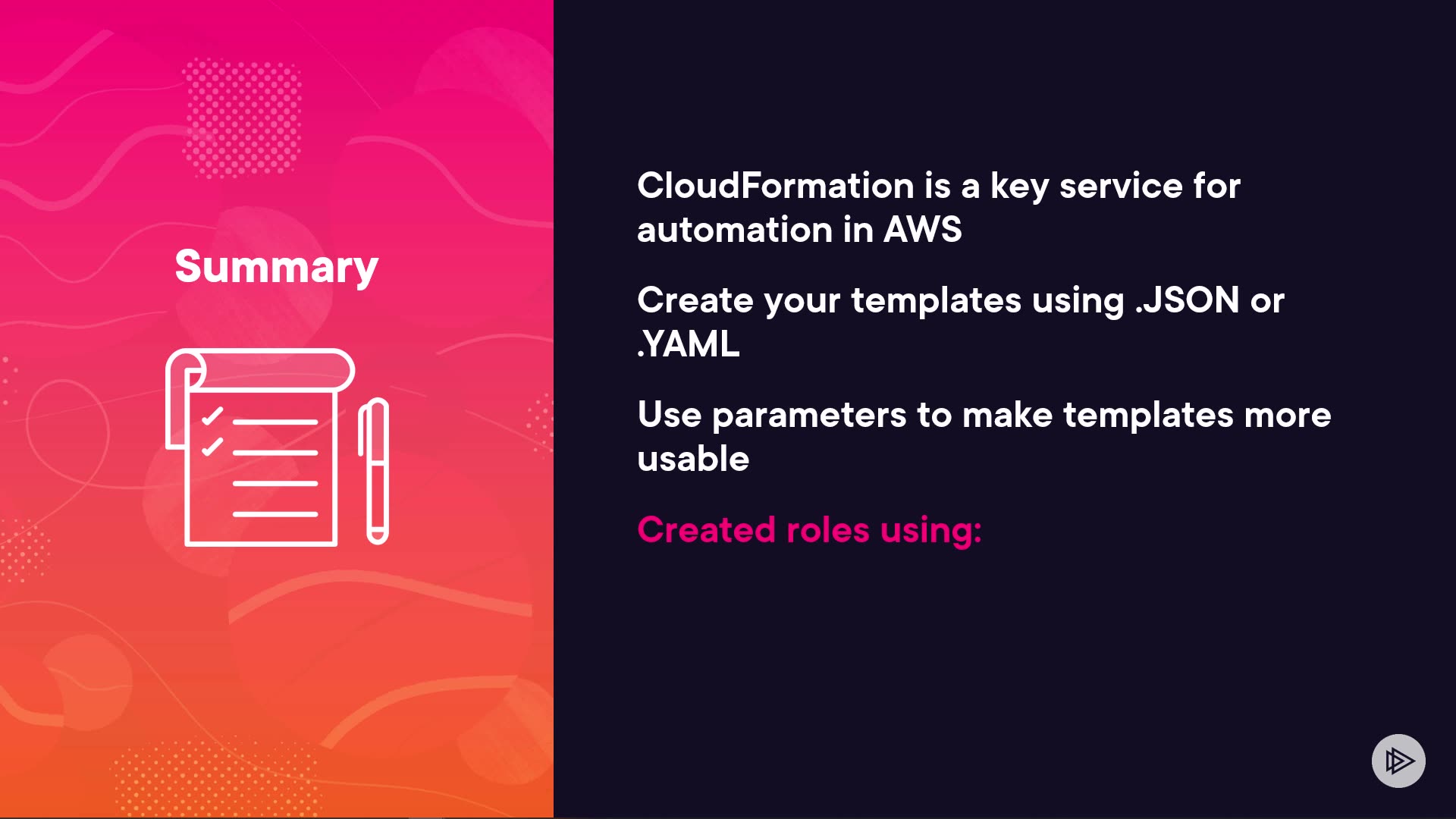 Summary

CloudFormation is a key service for automation in AWS

Create your templates using .JSON or .YAML

Use parameters to make templates more usable

Created roles using: